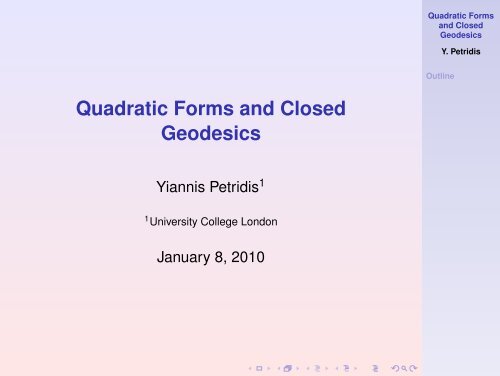 Quadratic Forms and Closed Geodesics

Y. Petridis

Outline

Quadratic Forms and Closed Geodesics

Yiannis Petridis$^1$

$^1$University College London

January 8, 2010